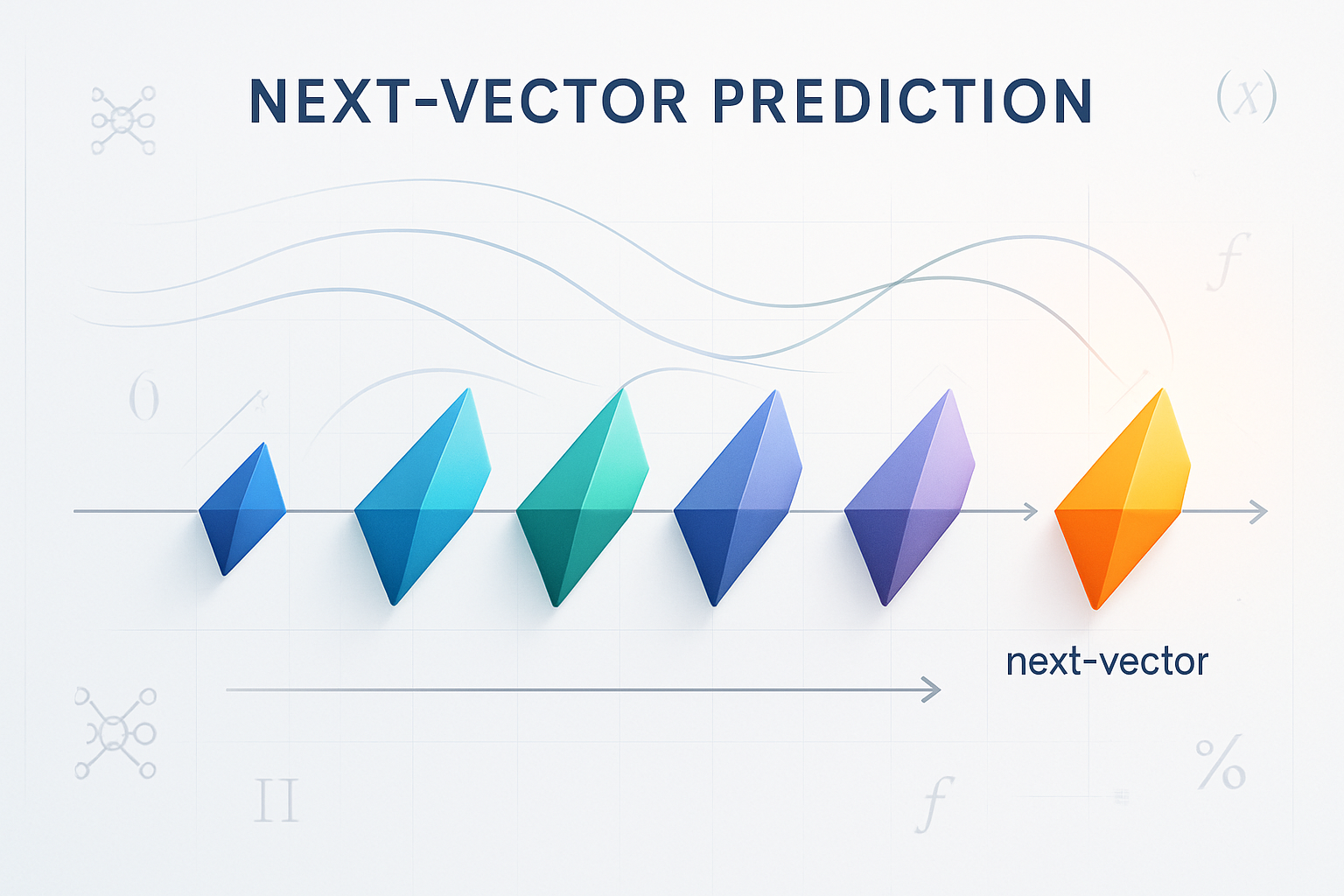 NEXT-VECTOR PREDICTION

$(x)$

$f$

0

next-vector

II

$f$

%